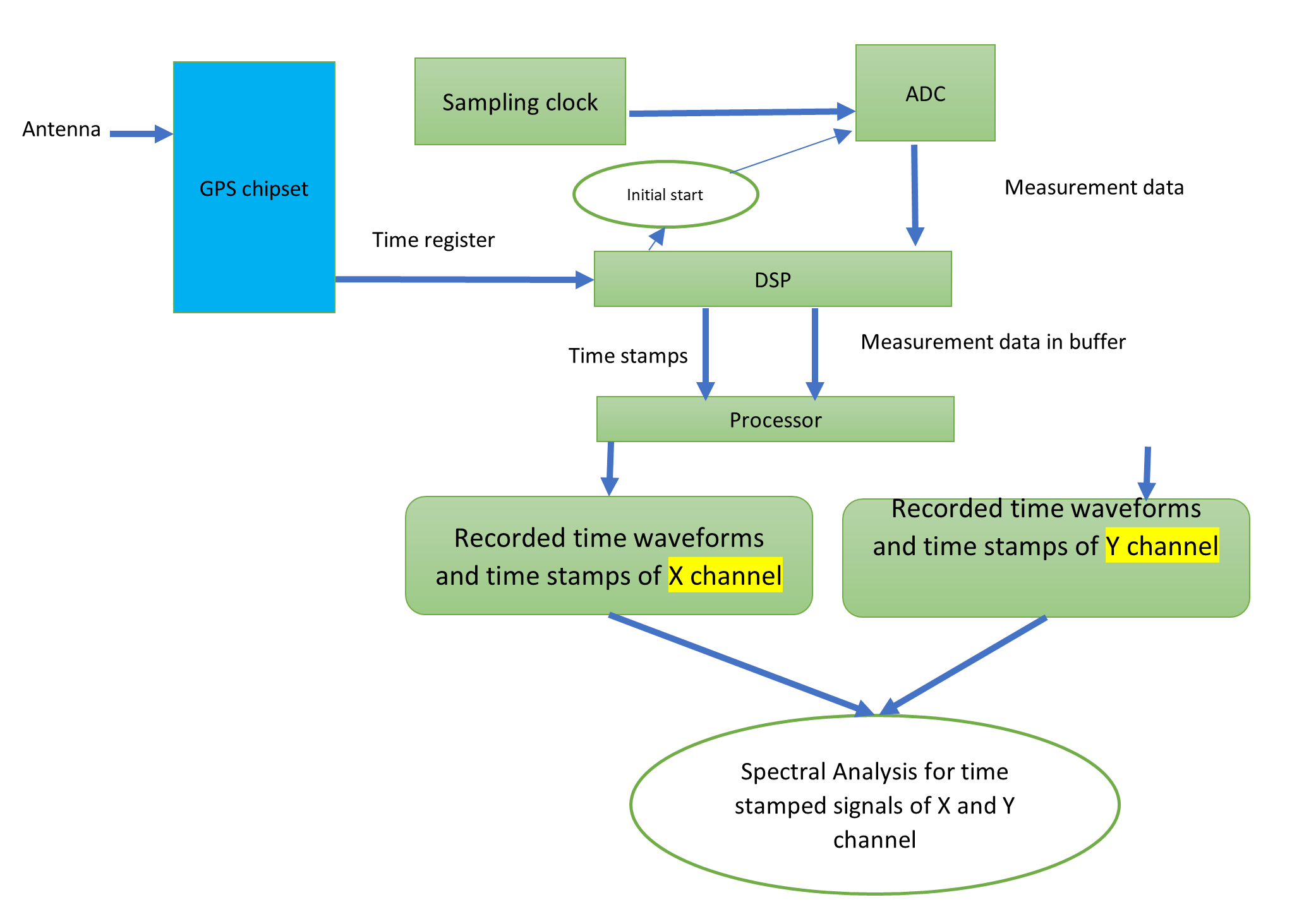 Antenna

GPS chipset

Sampling clock

ADC

Initial start

Measurement data

Time register

DSP

Time stamps

Measurement data in buffer

Processor

Recorded time waveforms and time stamps of X channel

Recorded time waveforms and time stamps of Y channel

Spectral Analysis for time stamped signals of X and Y channel